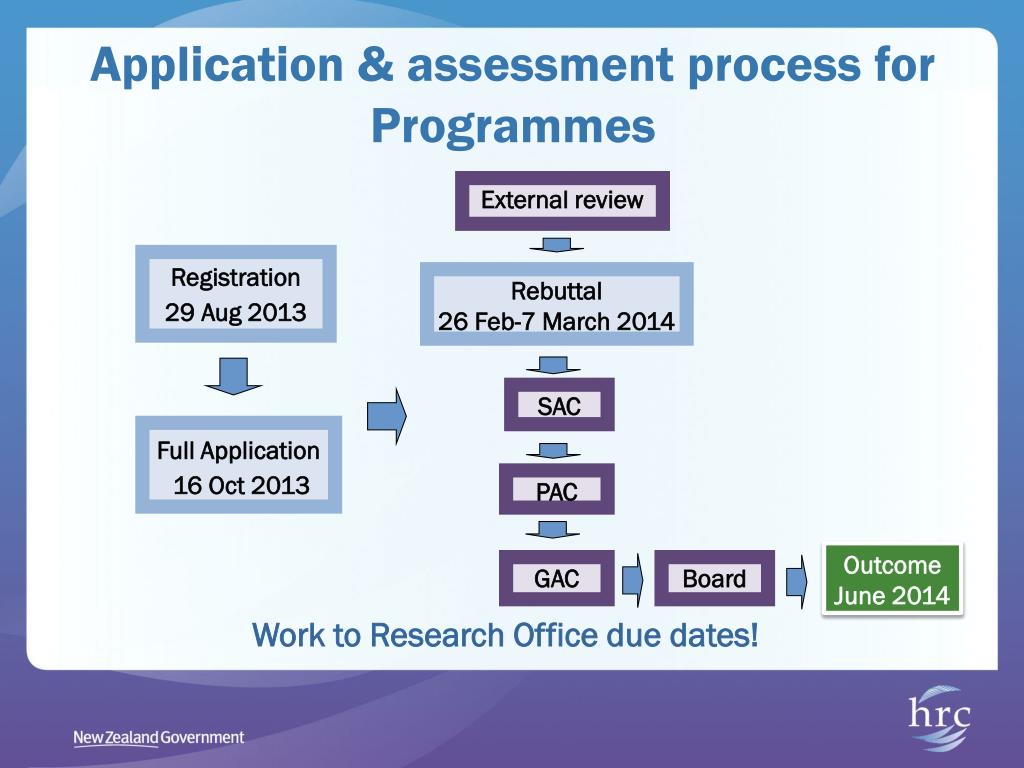 Application & assessment process for Programmes

Registration
29 Aug 2013

Full Application
16 Oct 2013

External review

Rebuttal
26 Feb-7 March 2014

SAC

PAC

GAC

Board

Outcome
June 2014

Work to Research Office due dates!

New Zealand Government

hrc